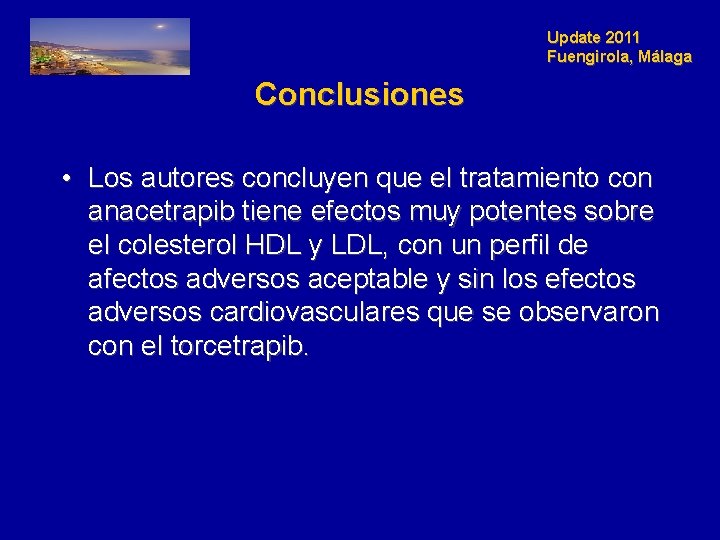 Update 2011
Fuengirola, Málaga

Conclusiones

• Los autores concluyen que el tratamiento con anacetrapib tiene efectos muy potentes sobre el colesterol HDL y LDL, con un perfil de afectos adversos aceptable y sin los efectos adversos cardiovasculares que se observaron con el torcetrapib.